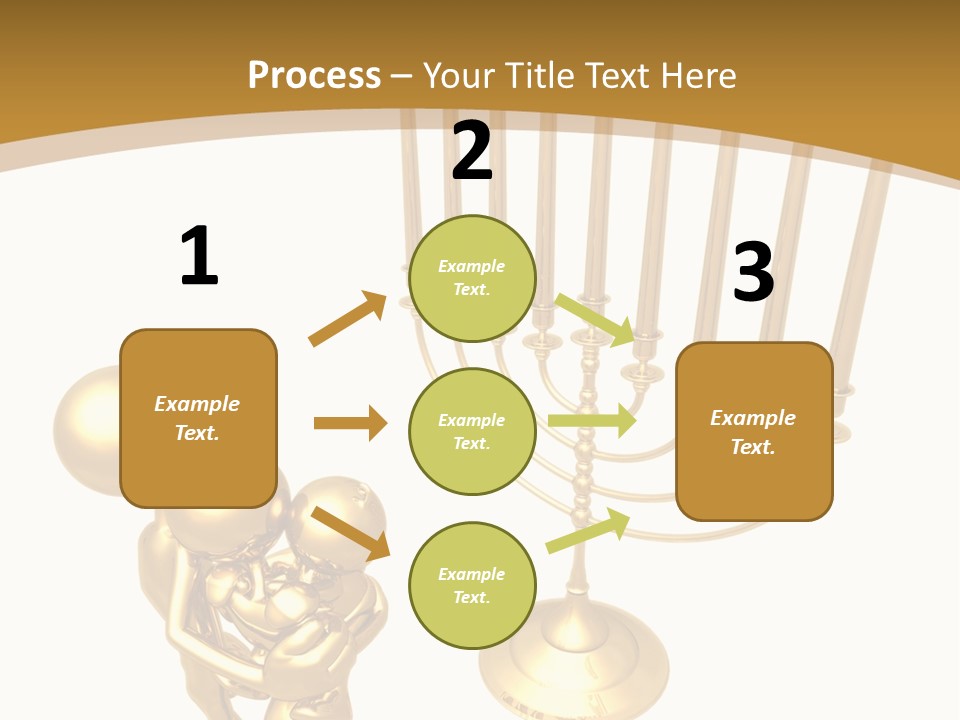 Process – Your Title Text Here

1

Example Text.

2

Example Text.

Example Text.

Example Text.

3

Example Text.